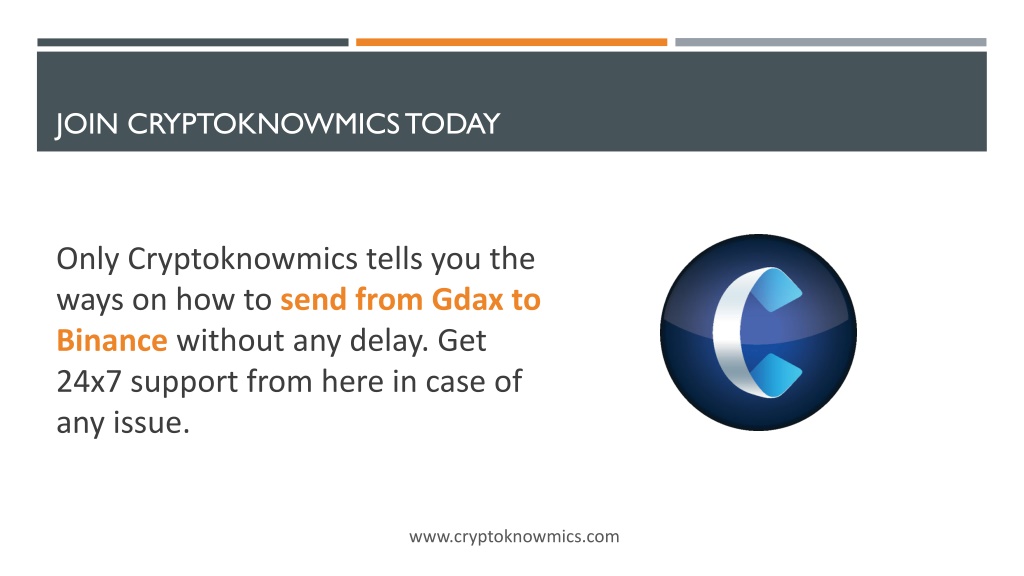 JOIN CRYPTOKNOWMICS TODAY

Only Cryptoknowmics tells you the ways on how to send from Gdax to Binance without any delay. Get 24x7 support from here in case of any issue.

www.cryptoknowmics.com